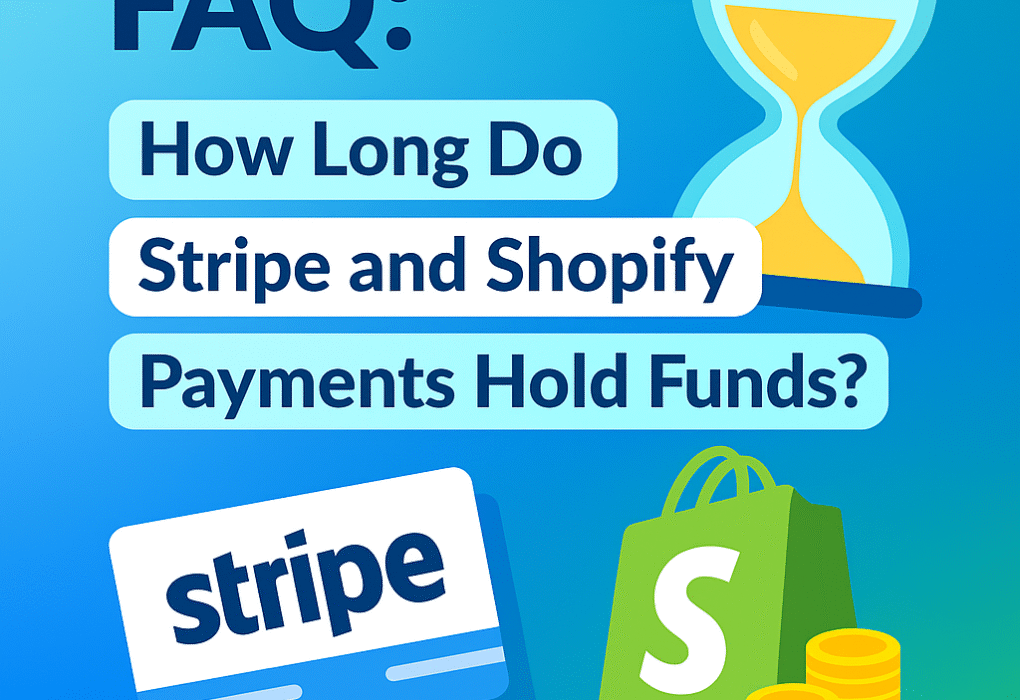 FAQ:

How Long Do Stripe and Shopify Payments Hold Funds?

stripe

S